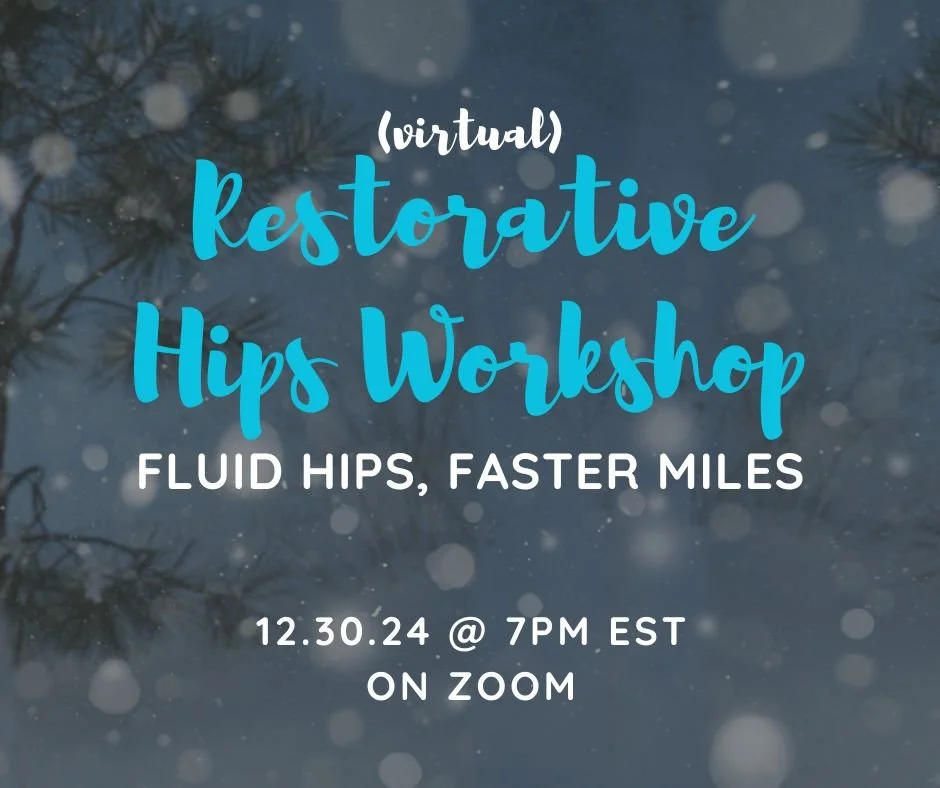 (virtual)
Restorative Hips Workshop
FLUID HIPS, FASTER MILES

12.30.24 @ 7PM EST
ON ZOOM